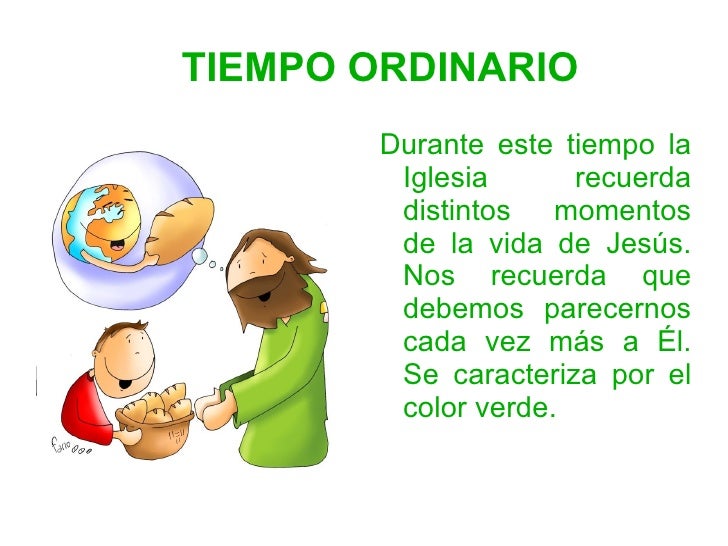 TIEMPO ORDINARIO

Durante este tiempo la Iglesia recuerda distintos momentos de la vida de Jesús. Nos recuerda que debemos parecernos cada vez más a Él. Se caracteriza por el color verde.

fano